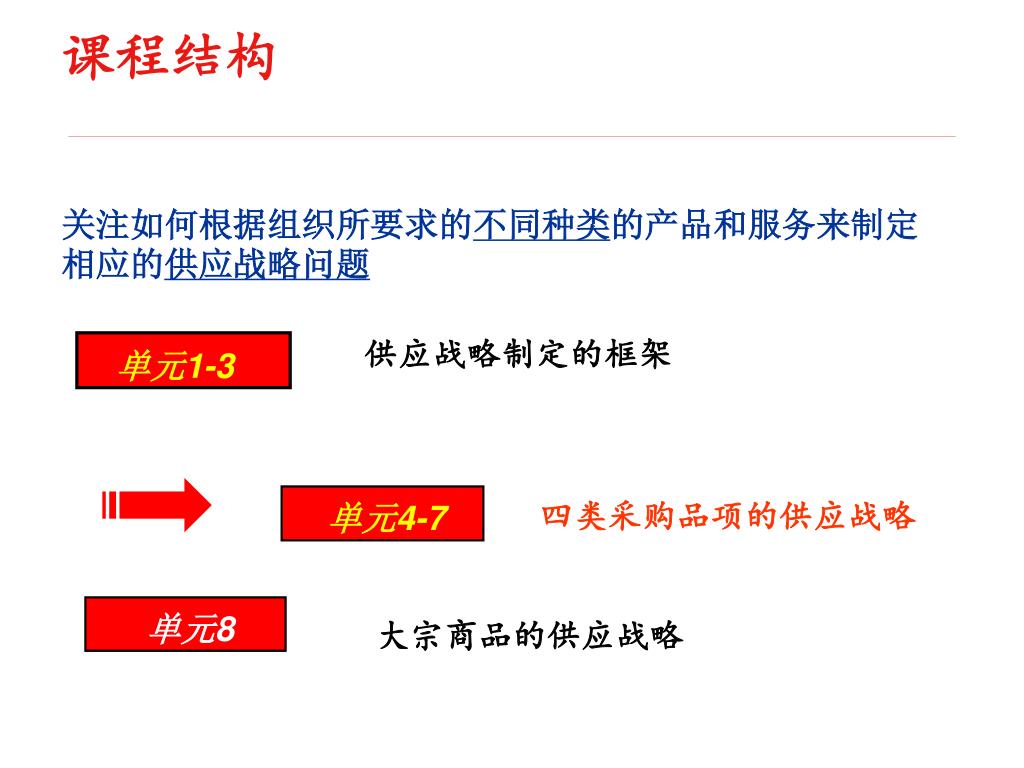 课程结构

关注如何根据组织所要求的不同种类的产品和服务来制定相应的供应战略问题

单元1-3

供应战略制定的框架

单元4-7

四类采购品项的供应战略

单元8

大宗商品的供应战略